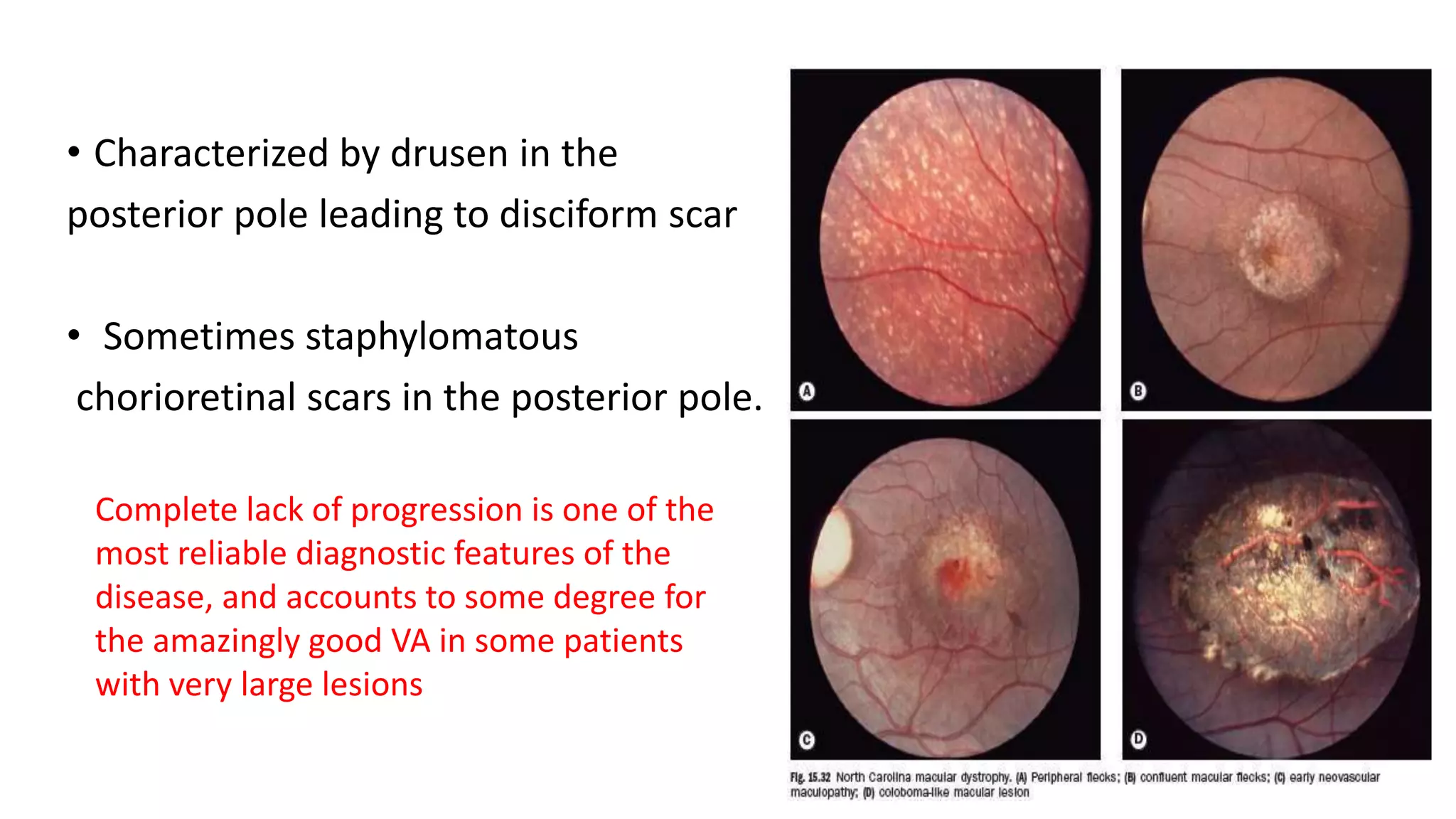 • Characterized by drusen in the posterior pole leading to disciform scar

• Sometimes staphylomatous chorioretinal scars in the posterior pole.

Complete lack of progression is one of the most reliable diagnostic features of the disease, and accounts to some degree for the amazingly good VA in some patients with very large lesions

A

B

C

D

Fig. 15.32 North Carolina macular dystrophy. (A) Peripheral flecks; (B) confluent macular flecks; (C) early neovascular maculopathy; (D) coloboma-like macular lesion